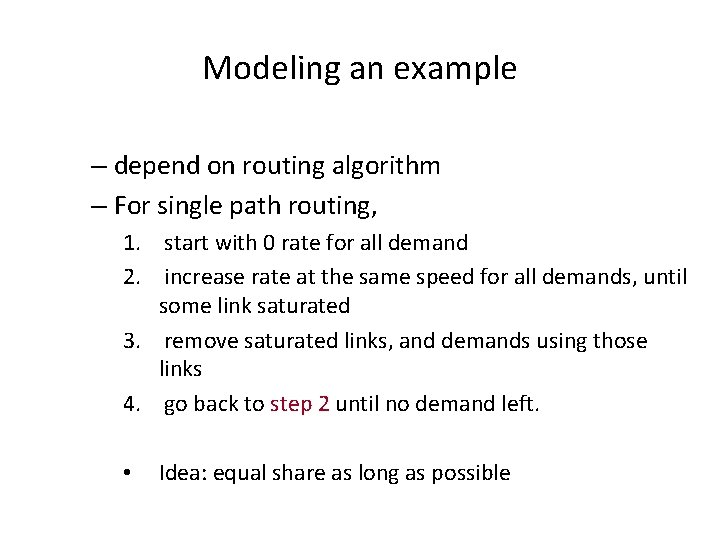 Modeling an example

– depend on routing algorithm
– For single path routing,
1. start with 0 rate for all demand
2. increase rate at the same speed for all demands, until some link saturated
3. remove saturated links, and demands using those links
4. go back to step 2 until no demand left.

• Idea: equal share as long as possible